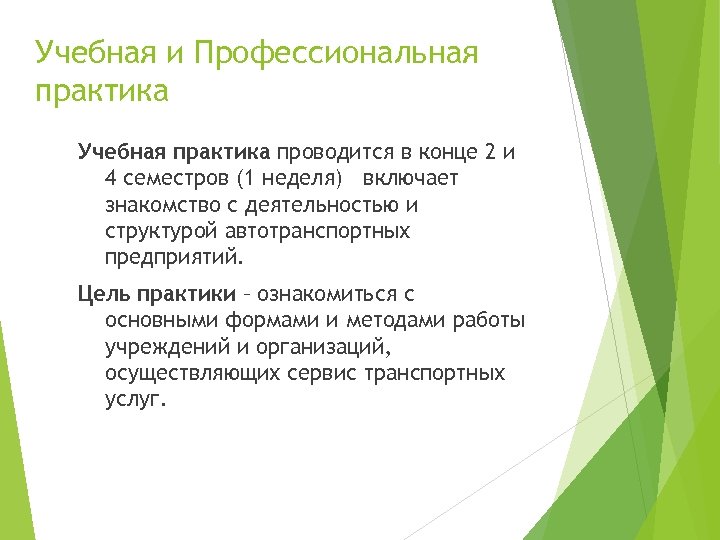 Учебная и Профессиональная практика

Учебная практика проводится в конце 2 и 4 семестров (1 неделя) включает знакомство с деятельностью и структурой автотранспортных предприятий.

Цель практики – ознакомиться с основными формами и методами работы учреждений и организаций, осуществляющих сервис транспортных услуг.